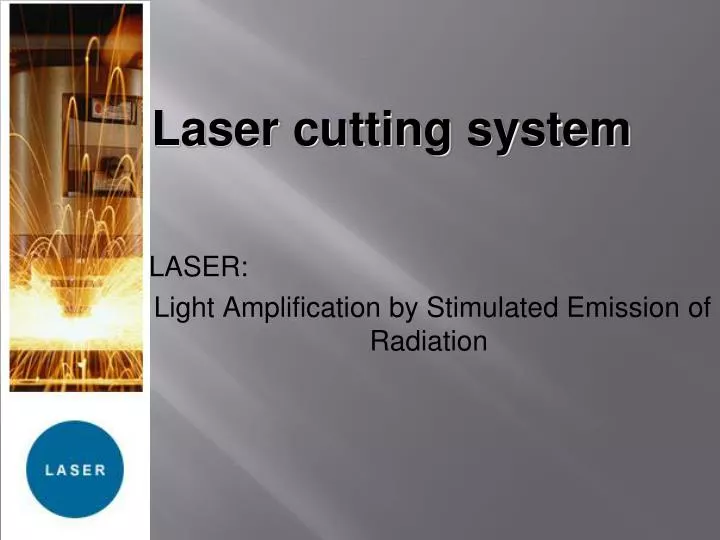 Laser cutting system

LASER:

Light Amplification by Stimulated Emission of Radiation

LASER